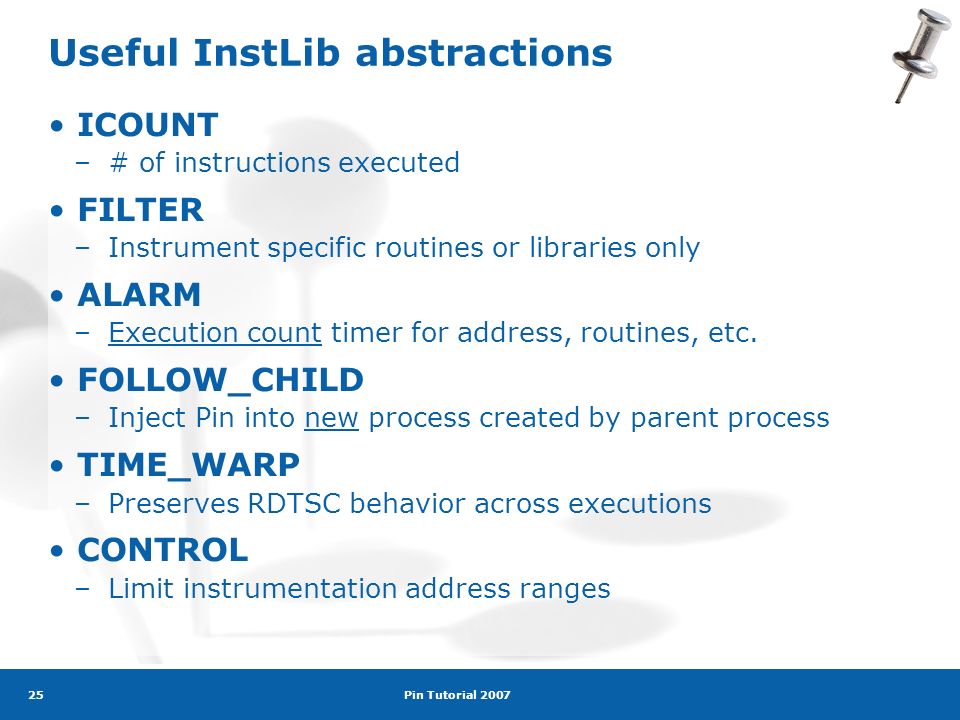 Useful InstLib abstractions

• ICOUNT
– # of instructions executed

• FILTER
– Instrument specific routines or libraries only

• ALARM
– Execution count timer for address, routines, etc.

• FOLLOW_CHILD
– Inject Pin into new process created by parent process

• TIME_WARP
– Preserves RDTSC behavior across executions

• CONTROL
– Limit instrumentation address ranges

25

Pin Tutorial 2007